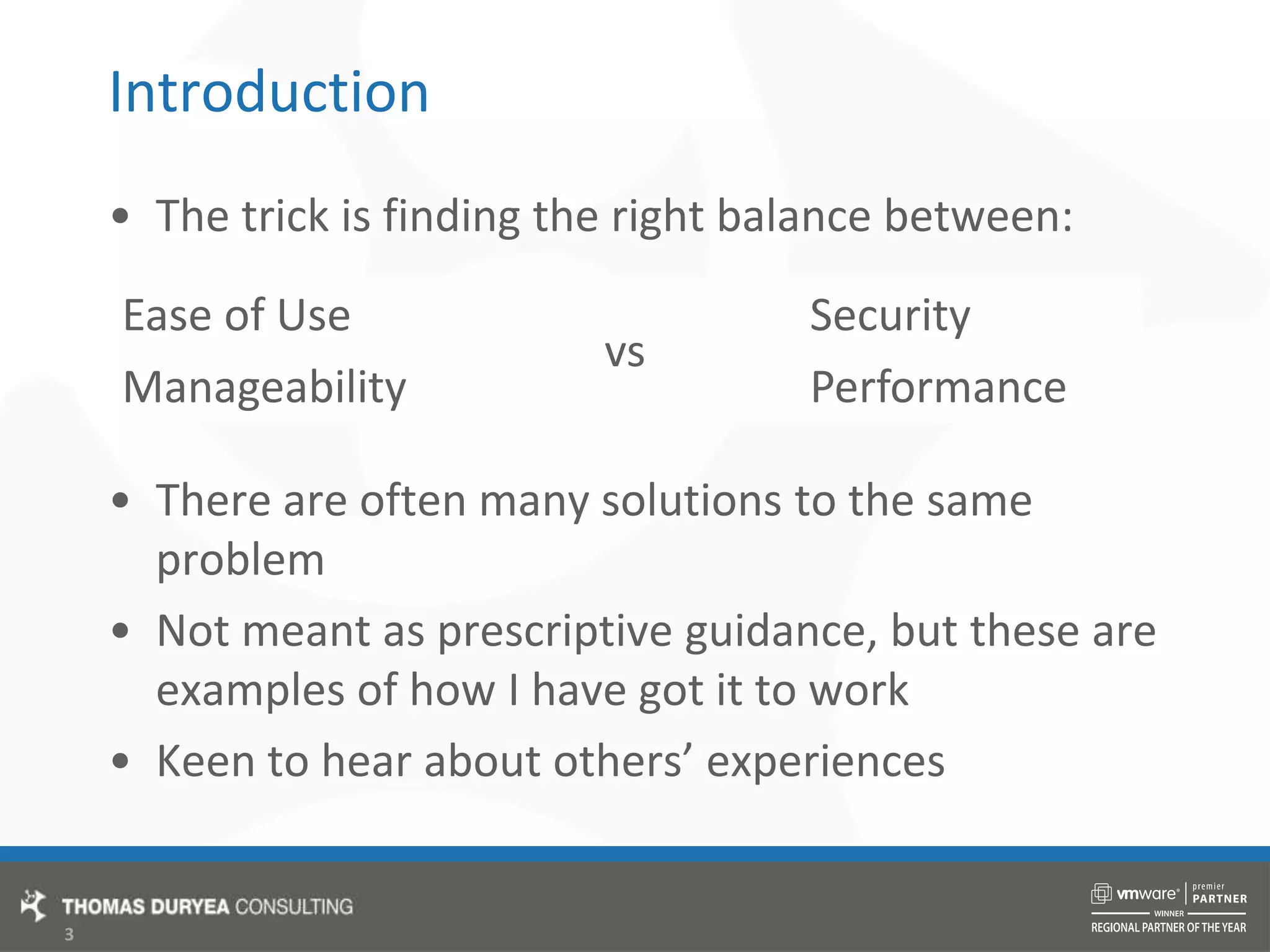 Introduction

• The trick is finding the right balance between:

Ease of Use

Manageability

vs

Security

Performance

• There are often many solutions to the same problem

• Not meant as prescriptive guidance, but these are examples of how I have got it to work

• Keen to hear about others' experiences

THOMAS DURYEA CONSULTING

3

vmware® premier PARTNER

WINNER

REGIONAL PARTNER OF THE YEAR